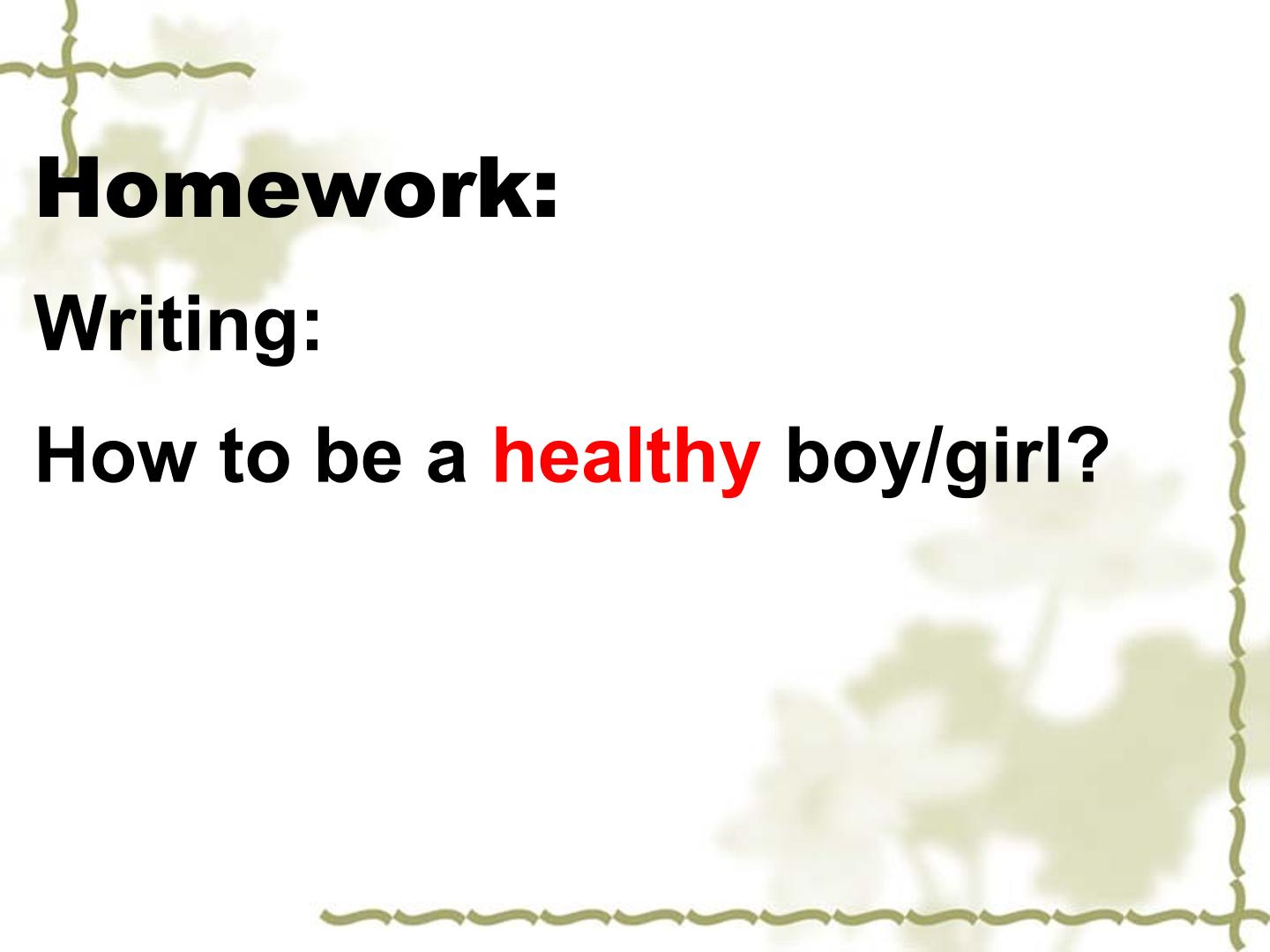 Homework:

Writing:

How to be a healthy boy/girl?